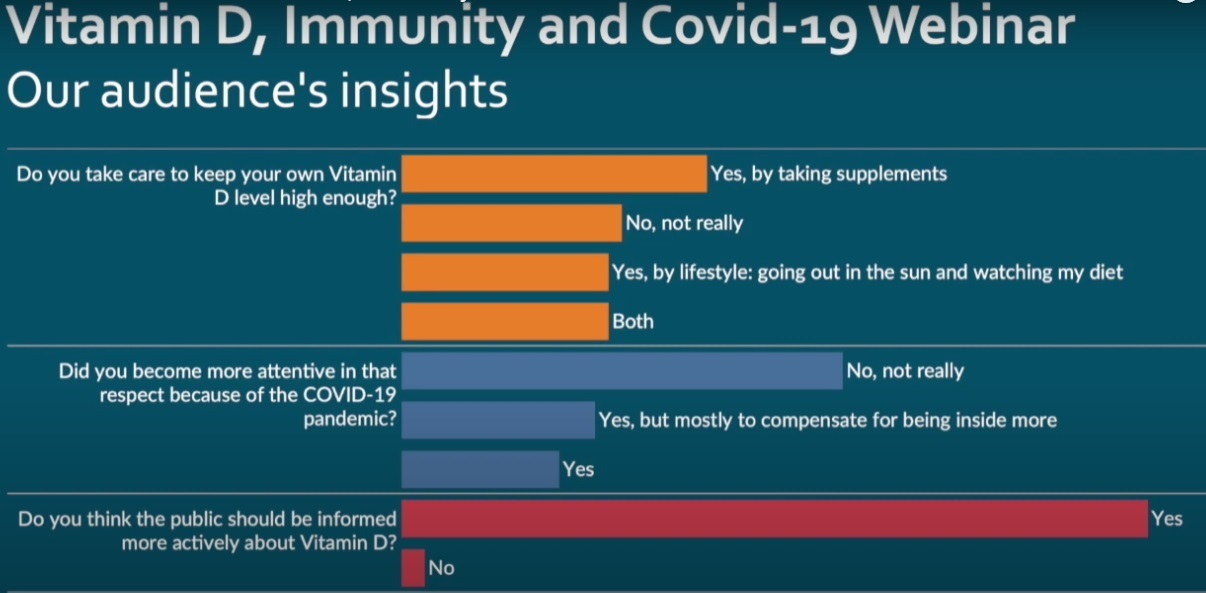 Vitamin D, Immunity and Covid-19 Webinar
Our audience's insights

Do you take care to keep your own Vitamin D level high enough?
Yes, by taking supplements
No, not really
Yes, by lifestyle: going out in the sun and watching my diet
Both

Did you become more attentive in that respect because of the COVID-19 pandemic?
No, not really
Yes, but mostly to compensate for being inside more
Yes

Do you think the public should be informed more actively about Vitamin D?
Yes
No